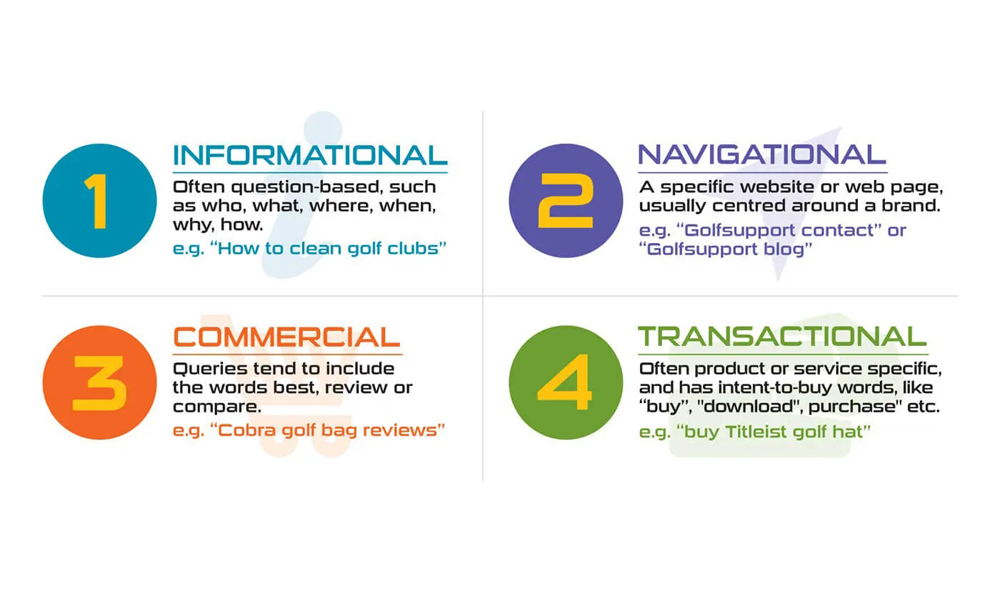 1

INFORMATIONAL

Often question-based, such as who, what, where, when, why, how.

e.g. "How to clean golf clubs"

2

NAVIGATIONAL

A specific website or web page, usually centred around a brand.

e.g. "Golfsupport contact" or "Golfsupport blog"

3

COMMERCIAL

Queries tend to include the words best, review or compare.

e.g. "Cobra golf bag reviews"

4

TRANSACTIONAL

Often product or service specific, and has intent-to-buy words, like "buy", "download", purchase" etc.

e.g. "buy Titleist golf hat"